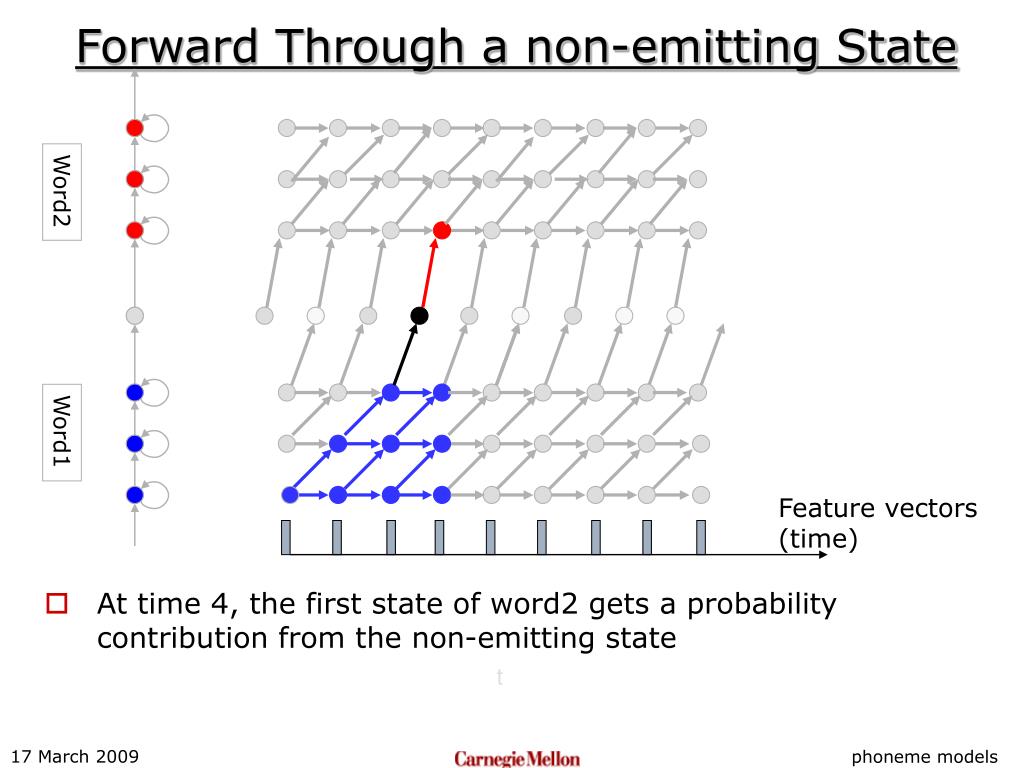 Forward Through a non-emitting State

Word2

Word1

Feature vectors (time)

At time 4, the first state of word2 gets a probability contribution from the non-emitting state

t

17 March 2009

Carnegie Mellon

phoneme models